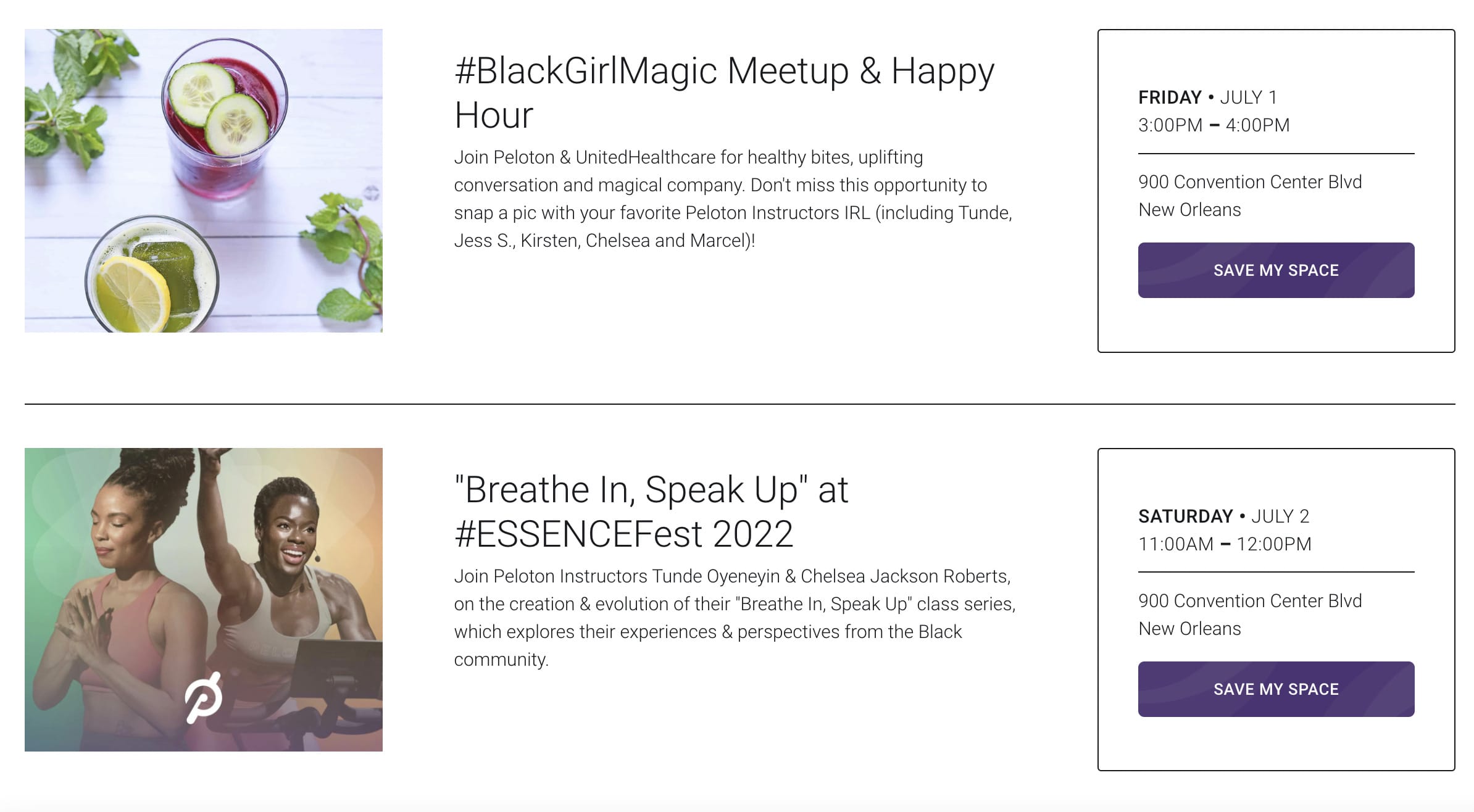 #BlackGirlMagic Meetup & Happy Hour

Join Peloton & UnitedHealthcare for healthy bites, uplifting conversation and magical company. Don't miss this opportunity to snap a pic with your favorite Peloton Instructors IRL (including Tunde, Jess S., Kirsten, Chelsea and Marcel)!

FRIDAY • JULY 1
3:00PM – 4:00PM

900 Convention Center Blvd
New Orleans

SAVE MY SPACE

"Breathe In, Speak Up" at #ESSENCEFest 2022

Join Peloton Instructors Tunde Oyeneyin & Chelsea Jackson Roberts, on the creation & evolution of their "Breathe In, Speak Up" class series, which explores their experiences & perspectives from the Black community.

SATURDAY • JULY 2
11:00AM – 12:00PM

900 Convention Center Blvd
New Orleans

SAVE MY SPACE